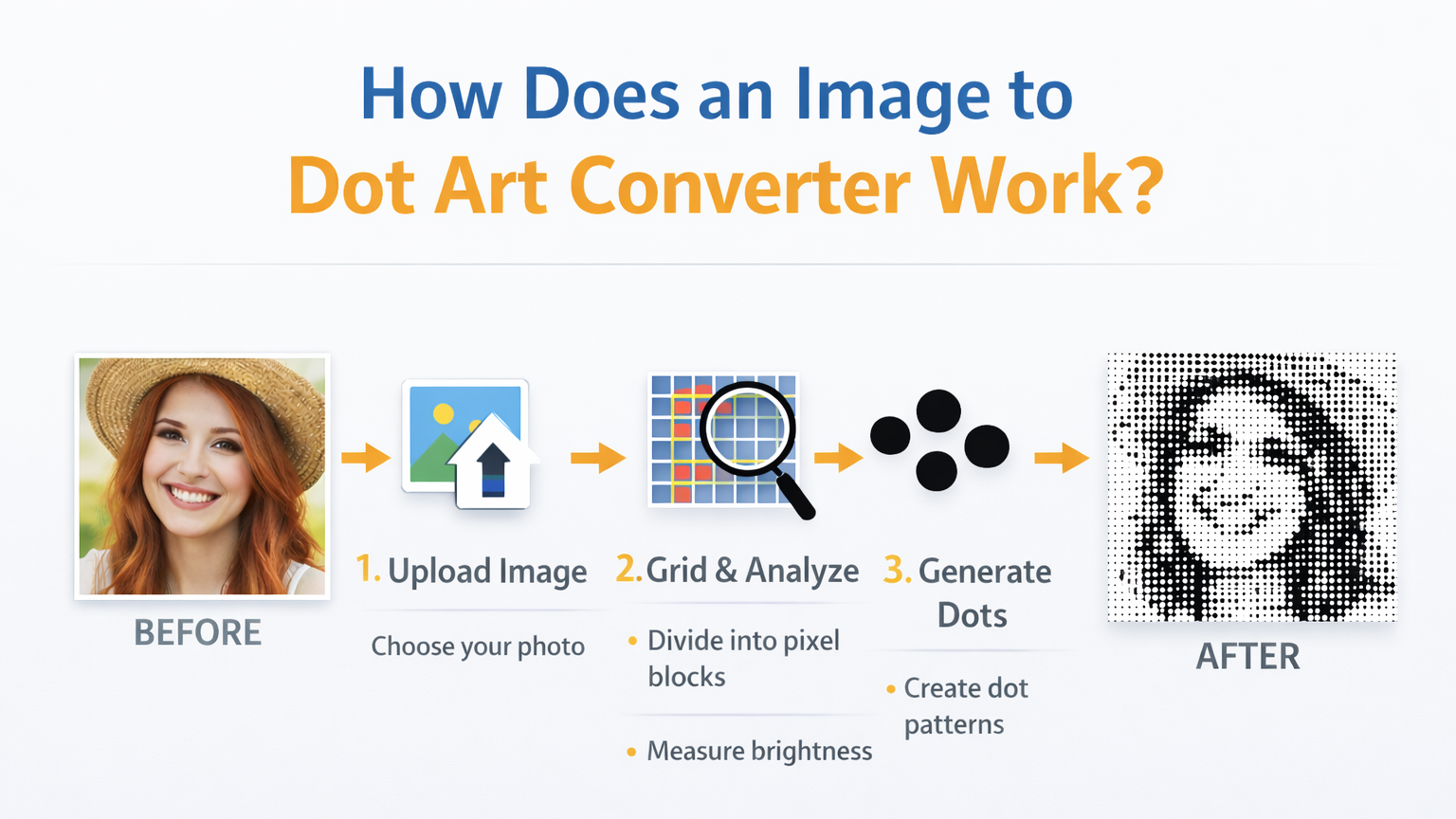 How Does an Image to
Dot Art Converter Work?

BEFORE

1. Upload Image

Choose your photo

2. Grid & Analyze

• Divide into pixel blocks

• Measure brightness

3. Generate Dots

• Create dot patterns

AFTER